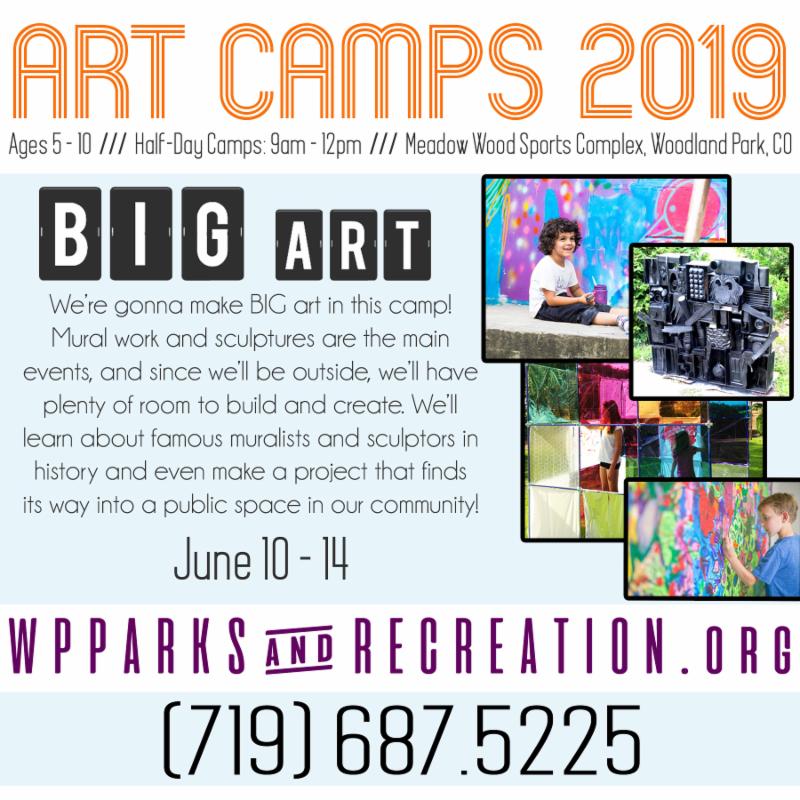 ART CAMPS 2019

Ages 5 - 10 /// Half-Day Camps: 9am - 12pm /// Meadow Wood Sports Complex, Woodland Park, CO

BIG ART

We're gonna make BIG art in this camp! Mural work and sculptures are the main events, and since we'll be outside, we'll have plenty of room to build and create. We'll learn about famous muralists and sculptors in history and even make a project that finds its way into a public space in our community!

June 10 - 14

WPPARKS AND RECREATION.ORG

(719) 687.5225